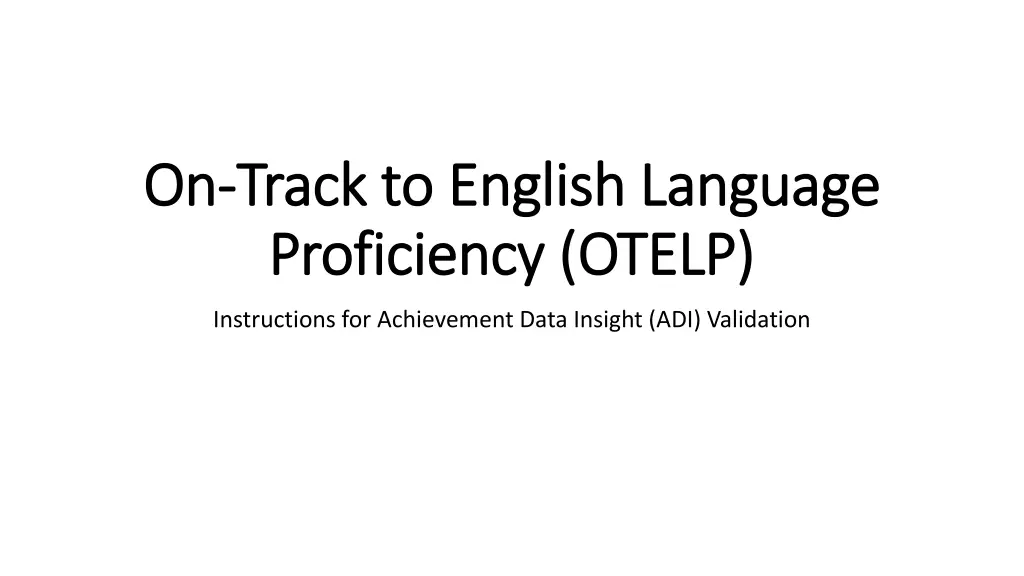 On-Track to English Language Proficiency (OTELP)

Instructions for Achievement Data Insight (ADI) Validation